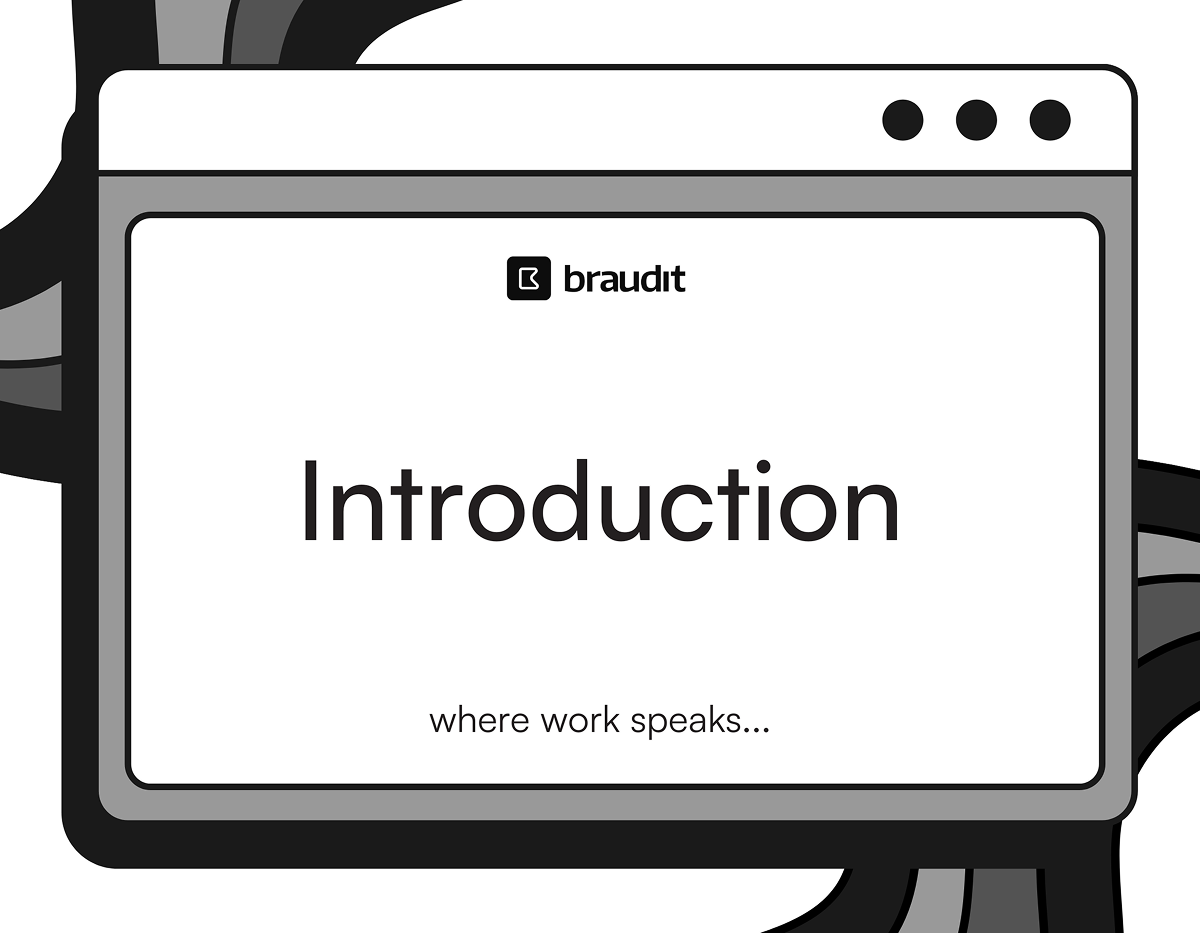 braudit

Introduction

where work speaks...